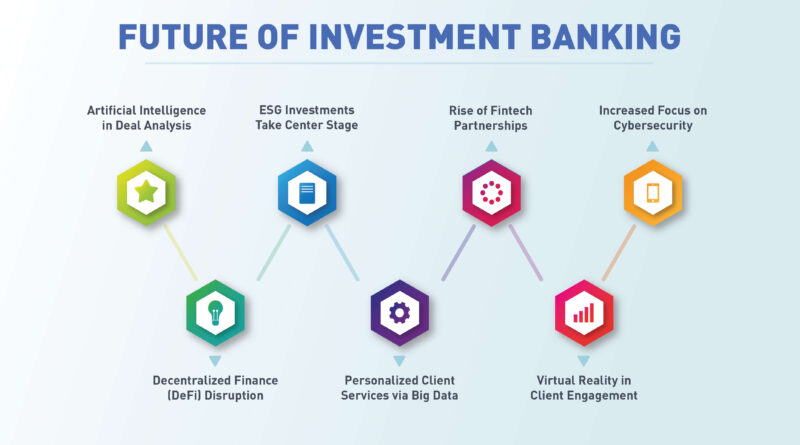 FUTURE OF INVESTMENT BANKING

Artificial Intelligence in Deal Analysis

ESG Investments Take Center Stage

Rise of Fintech Partnerships

Increased Focus on Cybersecurity

Decentralized Finance (DeFi) Disruption

Personalized Client Services via Big Data

Virtual Reality in Client Engagement